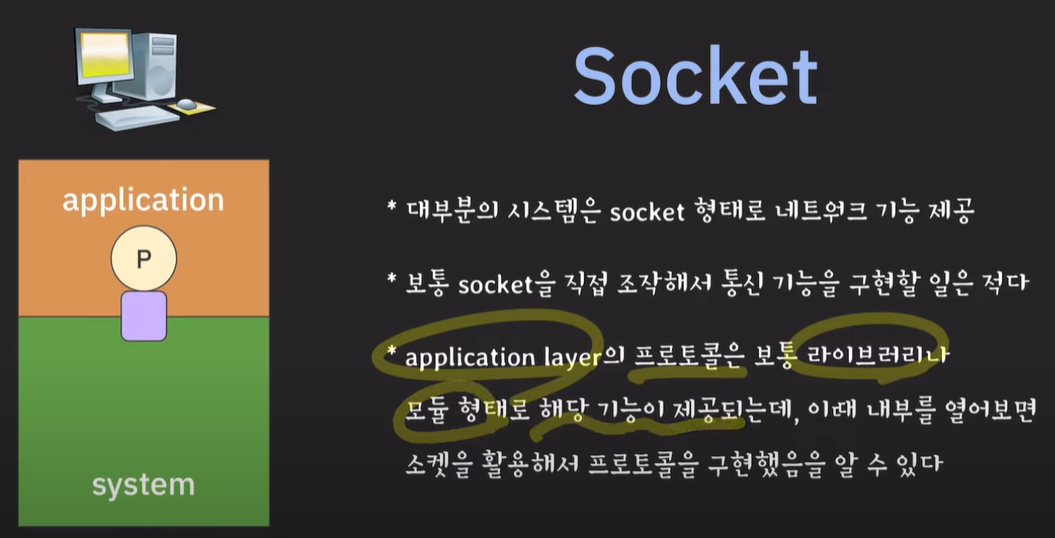 Socket

application

P

system

* 대부분의 시스템은 socket 형태로 네트워크 기능 제공

* 보통 socket을 직접 조작해서 통신 기능을 구현할 일은 적다

* application layer의 프로토콜은 보통 라이브러리나 모듈 형태로 해당 기능이 제공되는데, 이때 내부를 열어보면 소켓을 활용해서 프로토콜을 구현했음을 알 수 있다